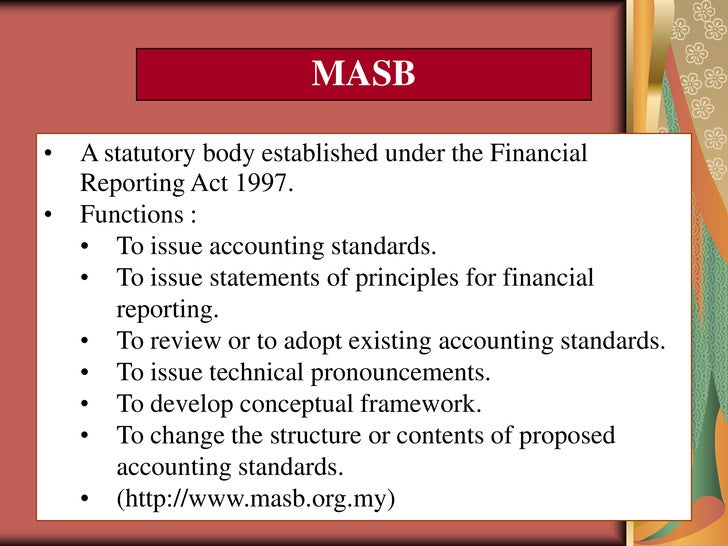 MASB

• A statutory body established under the Financial Reporting Act 1997.
• Functions :
  • To issue accounting standards.
  • To issue statements of principles for financial reporting.
  • To review or to adopt existing accounting standards.
  • To issue technical pronouncements.
  • To develop conceptual framework.
  • To change the structure or contents of proposed accounting standards.
  • (http://www.masb.org.my)